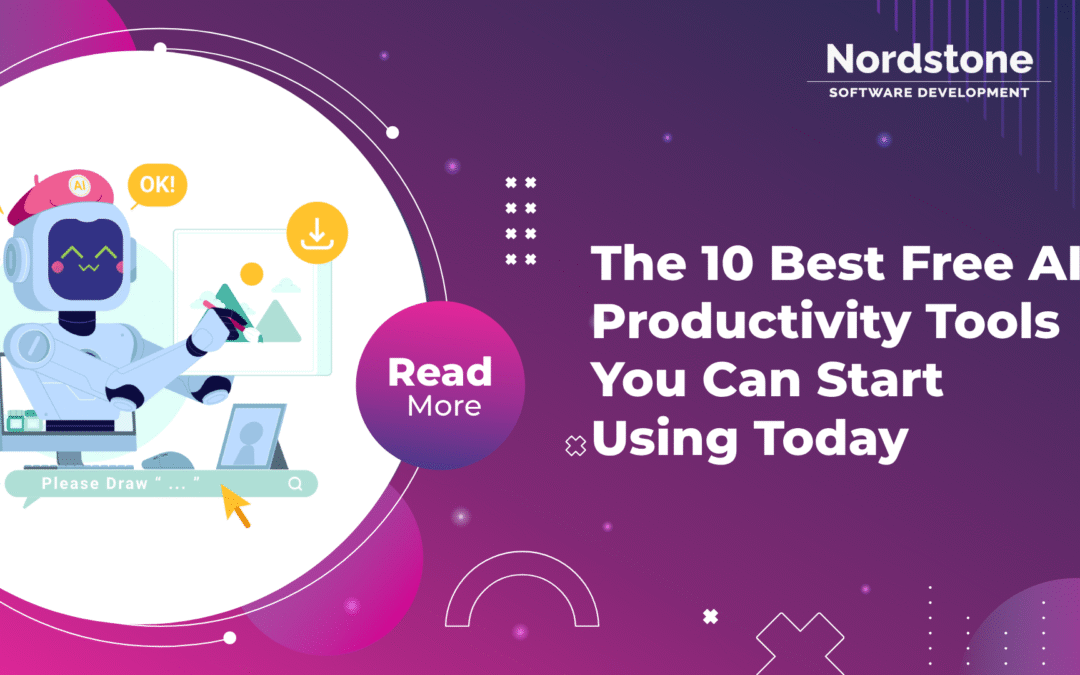 Nordstone
SOFTWARE DEVELOPMENT

AI

OK!

Please Draw " ... "

Read
More

The 10 Best Free AI Productivity Tools You Can Start Using Today